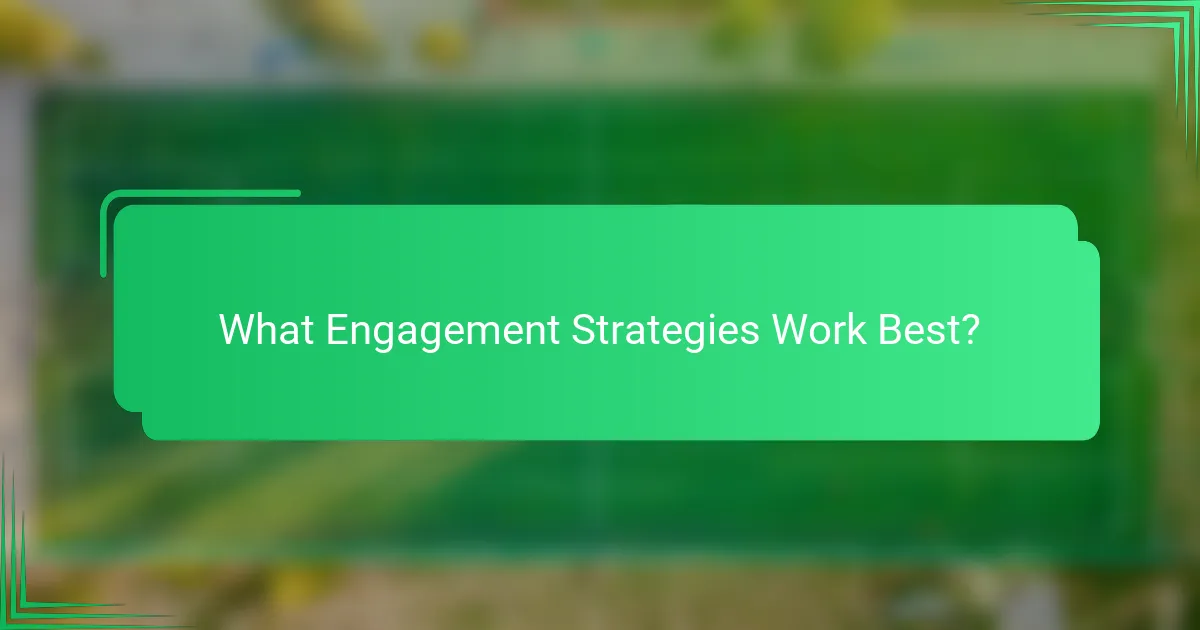 What Engagement Strategies Work Best?